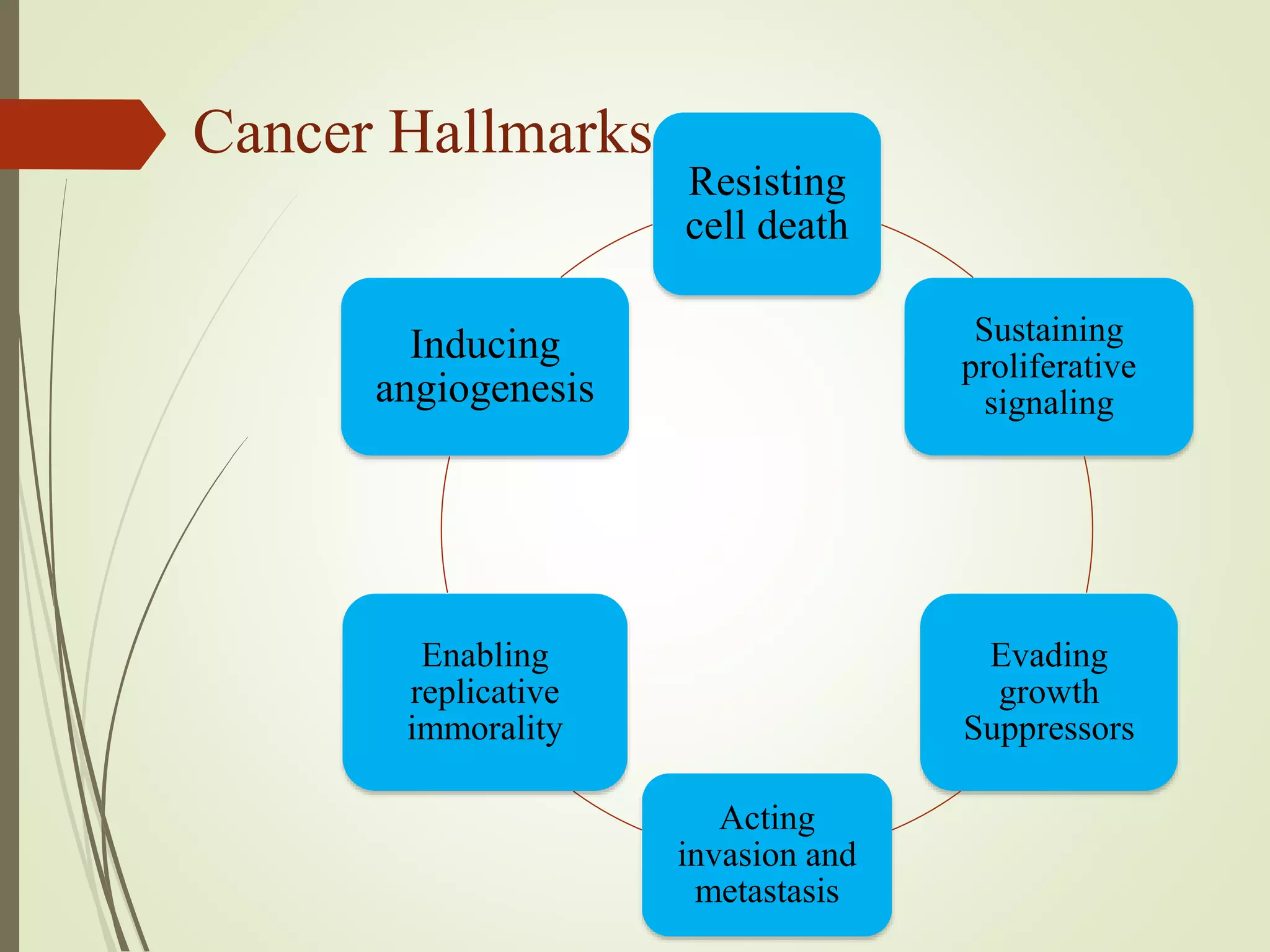 Cancer Hallmarks

Resisting cell death

Sustaining proliferative signaling

Evading growth Suppressors

Acting invasion and metastasis

Enabling replicative immorality

Inducing angiogenesis